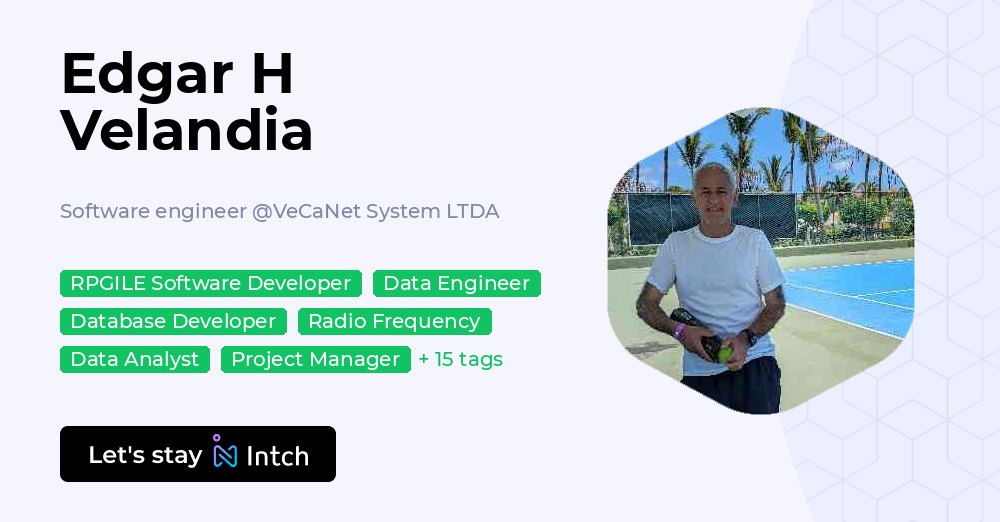 Edgar H
Velandia

Software engineer @VeCaNet System LTDA

RPGILE Software Developer
Data Engineer
Database Developer
Radio Frequency
Data Analyst
Project Manager
+ 15 tags

Let's stay Intch